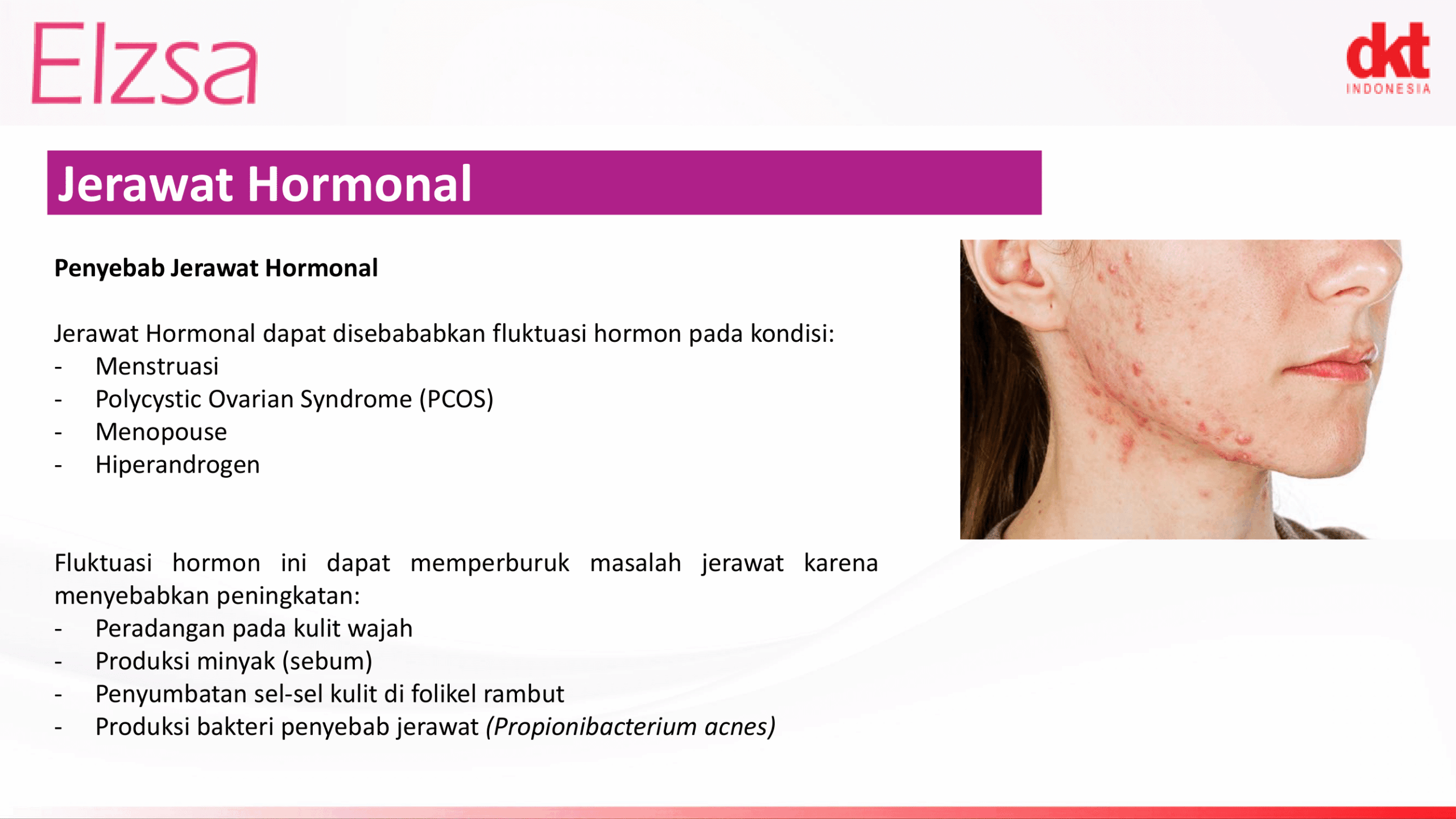 Elzsa

dkt INDONESIA

Jerawat Hormonal

Penyebab Jerawat Hormonal

Jerawat Hormonal dapat disebababkan fluktuasi hormon pada kondisi:
- Menstruasi
- Polycystic Ovarian Syndrome (PCOS)
- Menopouse
- Hiperandrogen

Fluktuasi hormon ini dapat memperburuk masalah jerawat karena menyebabkan peningkatan:
- Peradangan pada kulit wajah
- Produksi minyak (sebum)
- Penyumbatan sel-sel kulit di folikel rambut
- Produksi bakteri penyebab jerawat (Propionibacterium acnes)